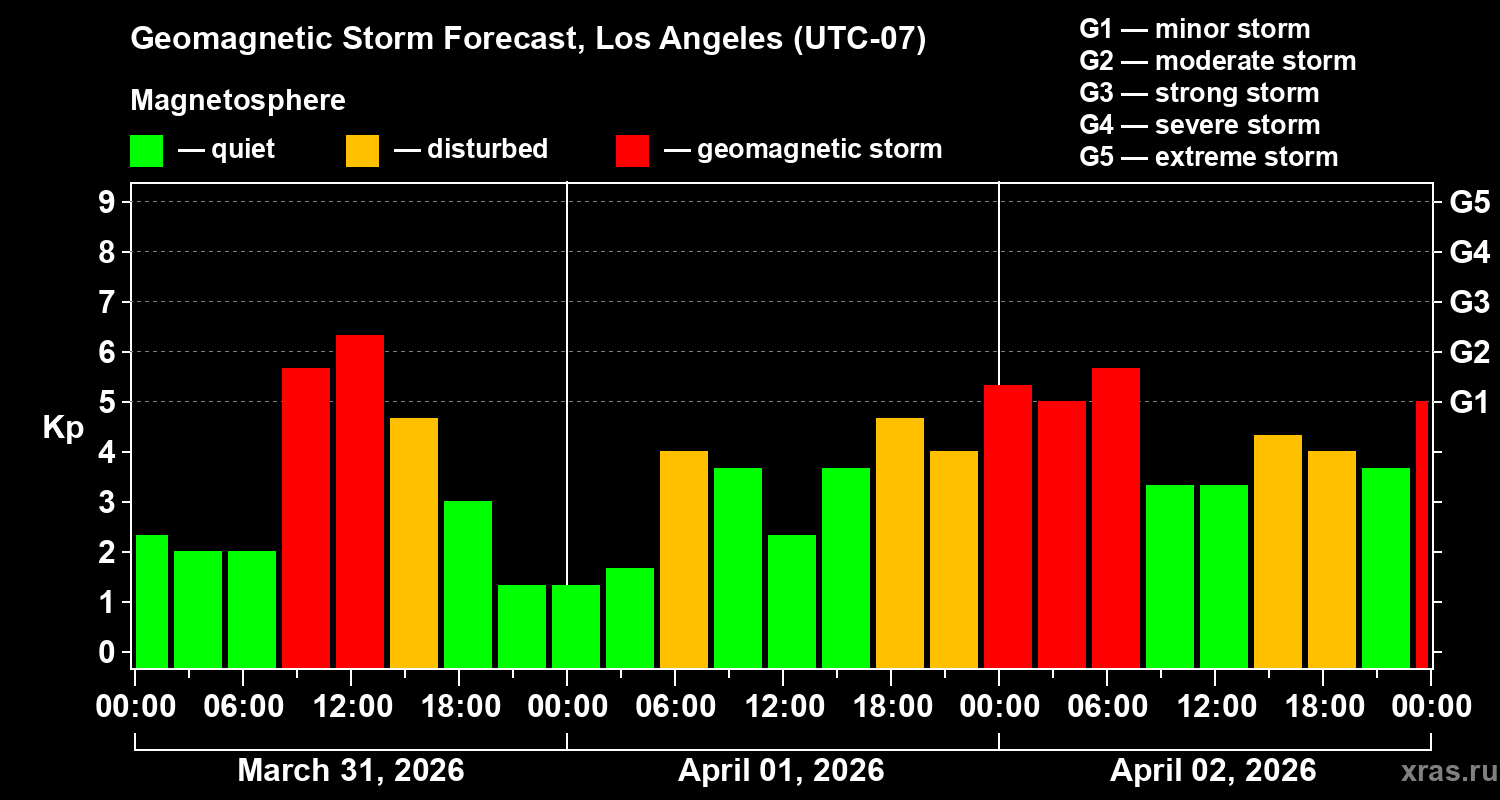 Geomagnetic Storm Forecast, Los Angeles (UTC-07)

Magnetosphere

— quiet — disturbed — geomagnetic storm

G1 — minor storm
G2 — moderate storm
G3 — strong storm
G4 — severe storm
G5 — extreme storm

Kp

9
8
7
6
5
4
3
2
1
0

G5
G4
G3
G2
G1

00:00 06:00 12:00 18:00 00:00 06:00 12:00 18:00 00:00 06:00 12:00 18:00 00:00

March 31, 2026 April 01, 2026 April 02, 2026

xras.ru